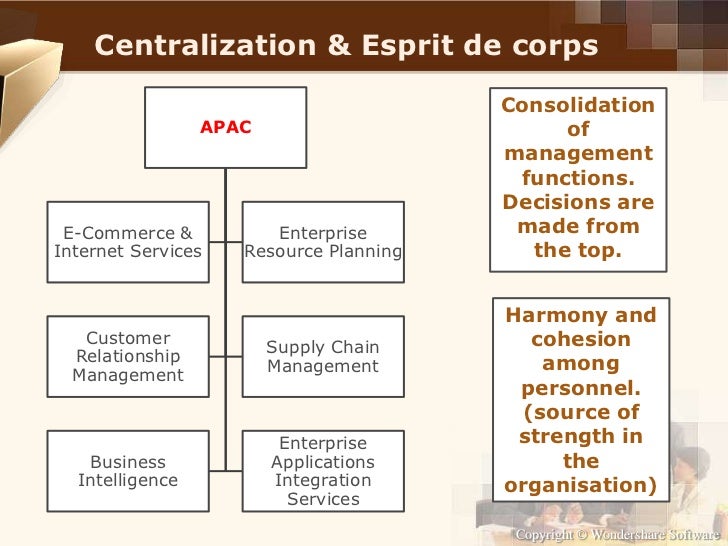 Centralization & Esprit de corps

APAC

E-Commerce & Internet Services

Enterprise Resource Planning

Customer Relationship Management

Supply Chain Management

Business Intelligence

Enterprise Applications Integration Services

Consolidation of management functions. Decisions are made from the top.

Harmony and cohesion among personnel. (source of strength in the organisation)

Copyright © Wondershare Software